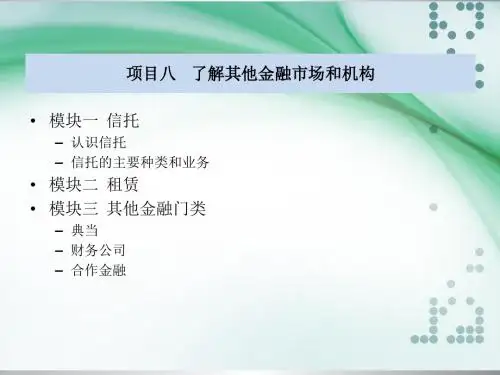 项目八　了解其他金融市场和机构

• 模块一 信托
– 认识信托
– 信托的主要种类和业务
• 模块二 租赁
• 模块三 其他金融门类
– 典当
– 财务公司
– 合作金融